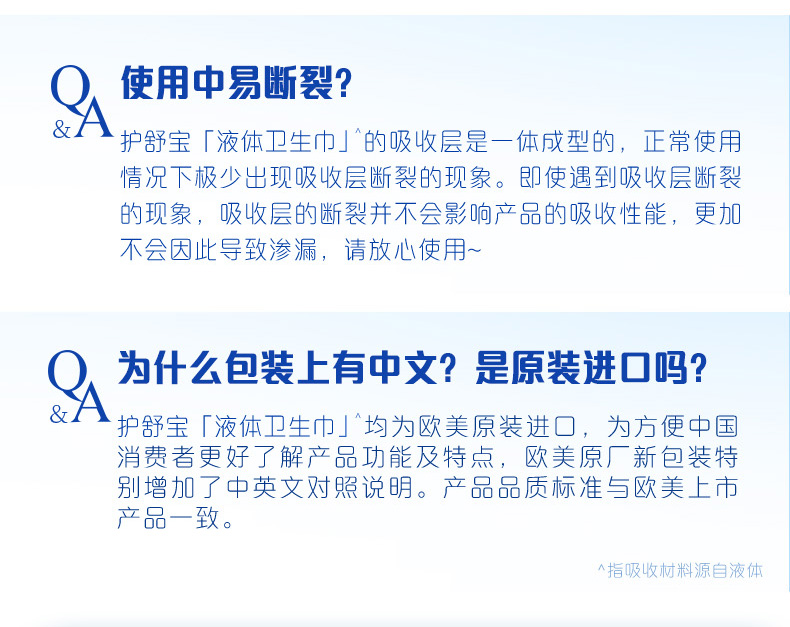 Q&A 使用中易断裂？

护舒宝「液体卫生巾」^的吸收层是一体成型的，正常使用情况下极少出现吸收层断裂的现象。即使遇到吸收层断裂的现象，吸收层的断裂并不会影响产品的吸收性能，更加不会因此导致渗漏，请放心使用~

Q&A 为什么包装上有中文？是原装进口吗？

护舒宝「液体卫生巾」^均为欧美原装进口，为方便中国消费者更好了解产品功能及特点，欧美原厂新包装特别增加了中英文对照说明。产品品质标准与欧美上市产品一致。

^指吸收材料源自液体